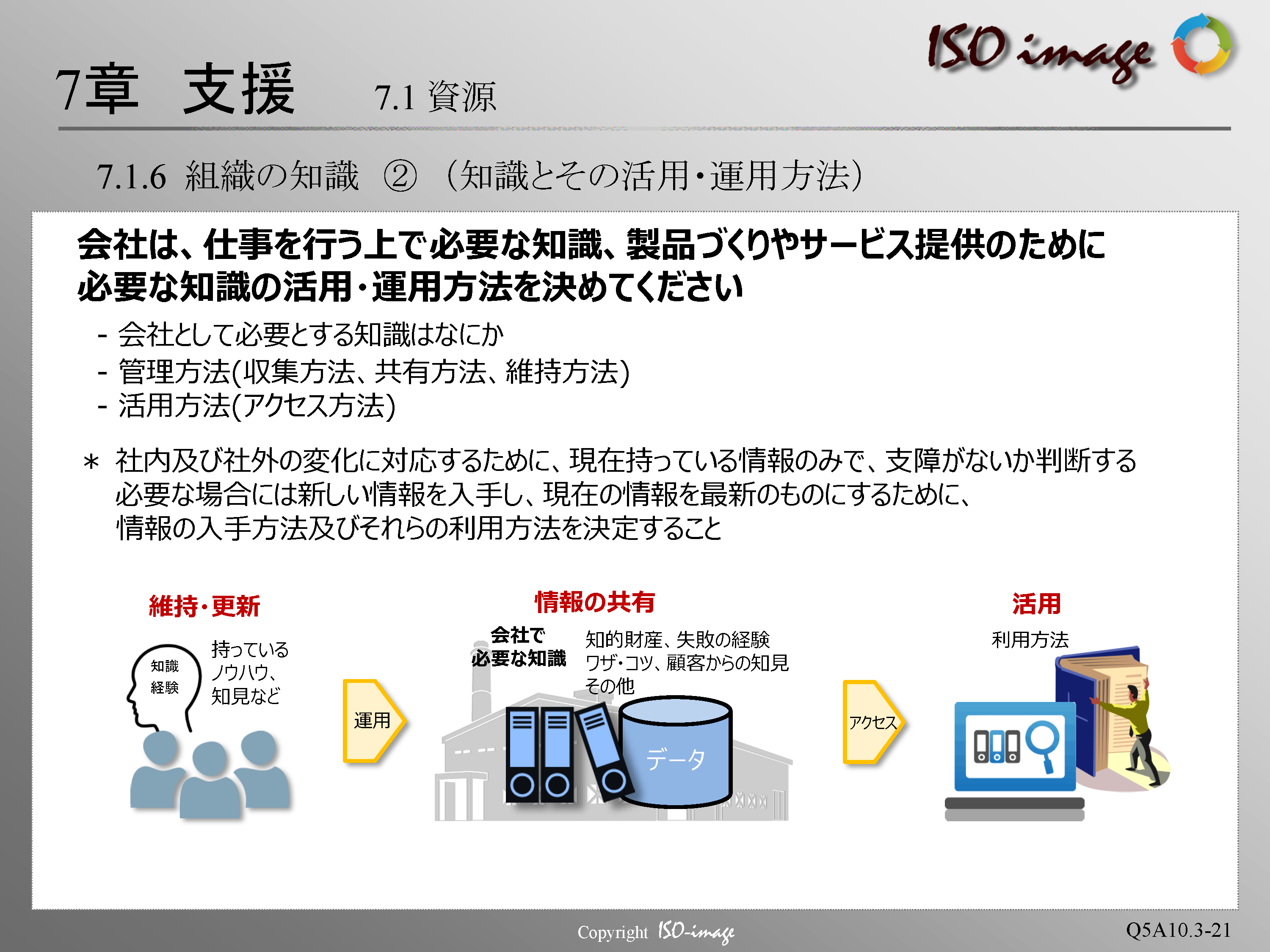 ISO image

7章　支援　7.1 資源

7.1.6 組織の知識　②　(知識とその活用・運用方法)

会社は、仕事を行う上で必要な知識、製品づくりやサービス提供のために必要な知識の活用・運用方法を決めてください

- 会社として必要とする知識はなにか
- 管理方法(収集方法、共有方法、維持方法)
- 活用方法(アクセス方法)

＊ 社内及び社外の変化に対応するために、現在持っている情報のみで、支障がないか判断する必要な場合には新しい情報を入手し、現在の情報を最新のものにするために、情報の入手方法及びそれらの利用方法を決定すること

維持・更新

知識
経験

持っている
ノウハウ、
知見など

運用

情報の共有

会社で
必要な知識

知的財産、失敗の経験
ワザ・コツ、顧客からの知見
その他

データ

アクセス

活用

利用方法

Copyright ISO-image

Q5A10.3-21